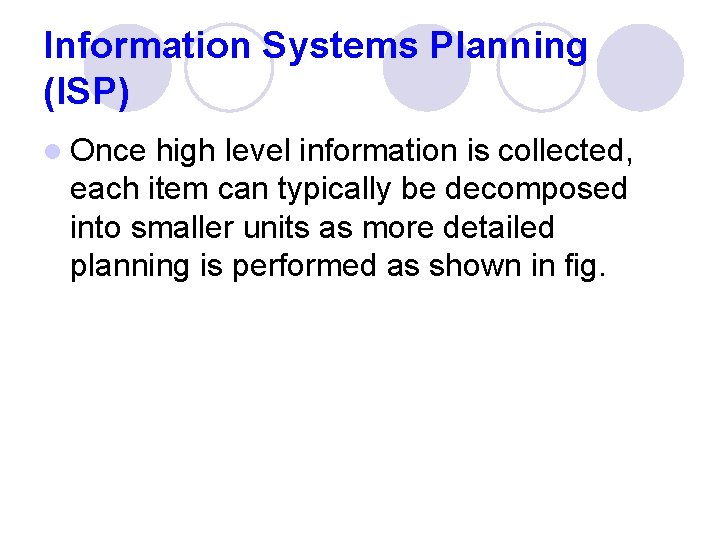 Information Systems Planning (ISP)

Once high level information is collected, each item can typically be decomposed into smaller units as more detailed planning is performed as shown in fig.